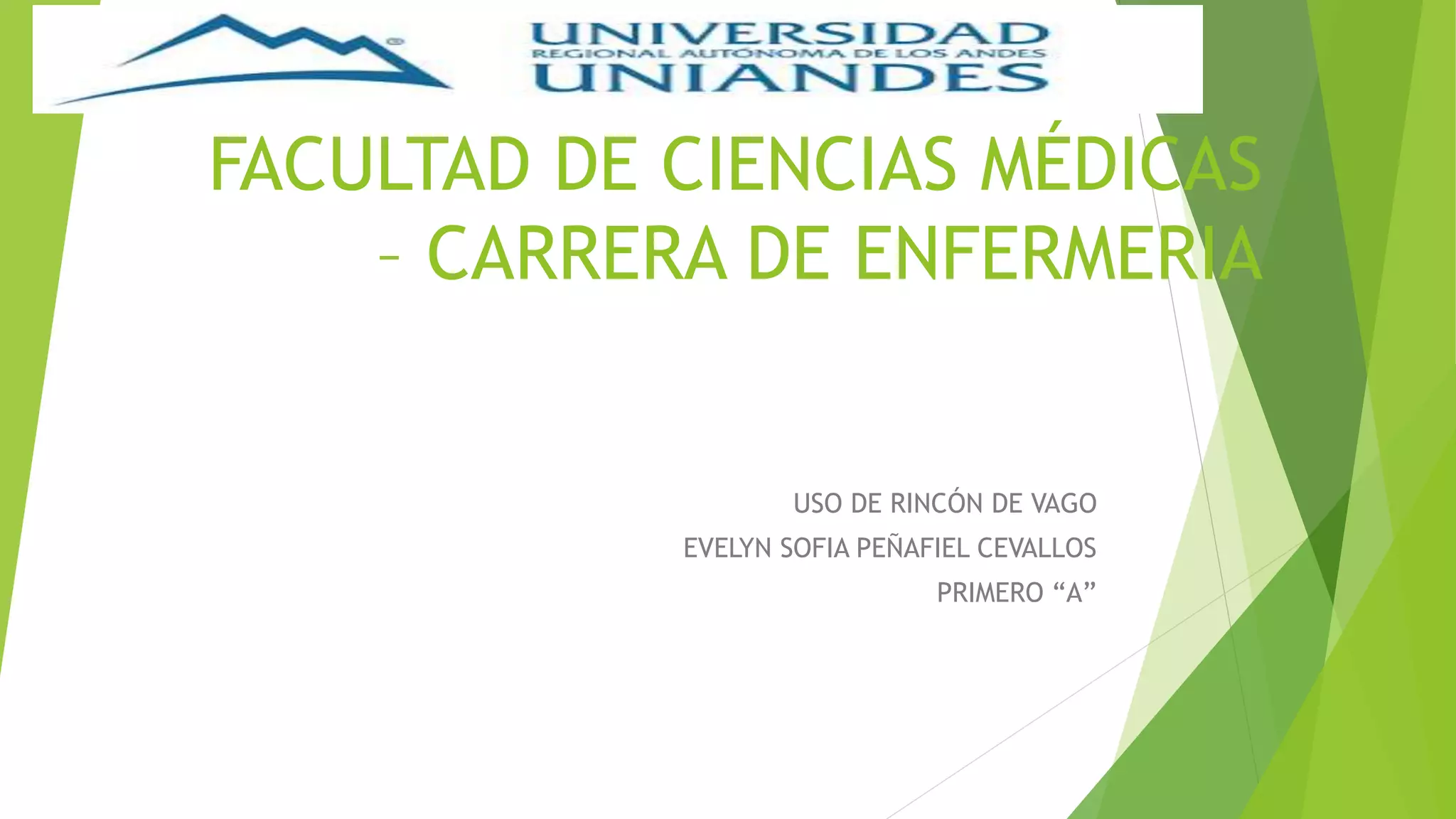 UNIVERSIDAD
REGIONAL AUTÓNOMA DE LOS ANDES
UNIANDES

FACULTAD DE CIENCIAS MÉDICAS – CARRERA DE ENFERMERIA

USO DE RINCÓN DE VAGO

EVELYN SOFIA PEÑAFIEL CEVALLOS

PRIMERO “A”